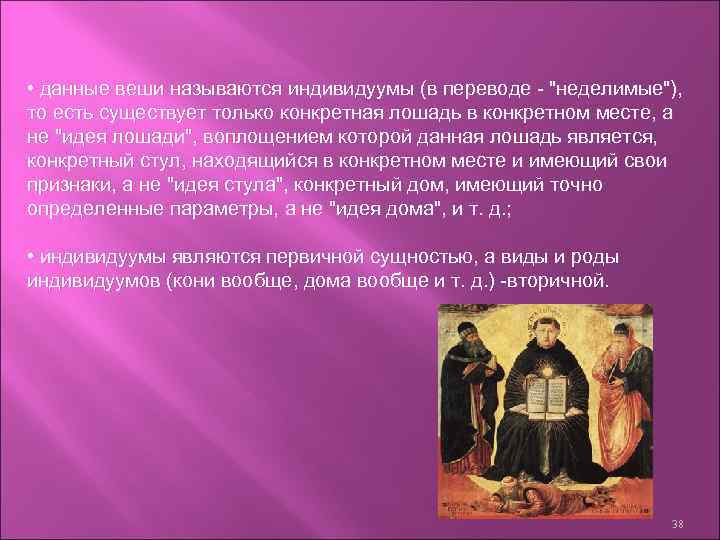 • данные вещи называются индивидуумы (в переводе - "неделимые"), то есть существует только конкретная лошадь в конкретном месте, а не "идея лошади", воплощением которой данная лошадь является, конкретный стул, находящийся в конкретном месте и имеющий свои признаки, а не "идея стула", конкретный дом, имеющий точно определенные параметры, а не "идея дома", и т. д.;

• индивидуумы являются первичной сущностью, а виды и роды индивидуумов (кони вообще, дома вообще и т. д.) -вторичной.

38